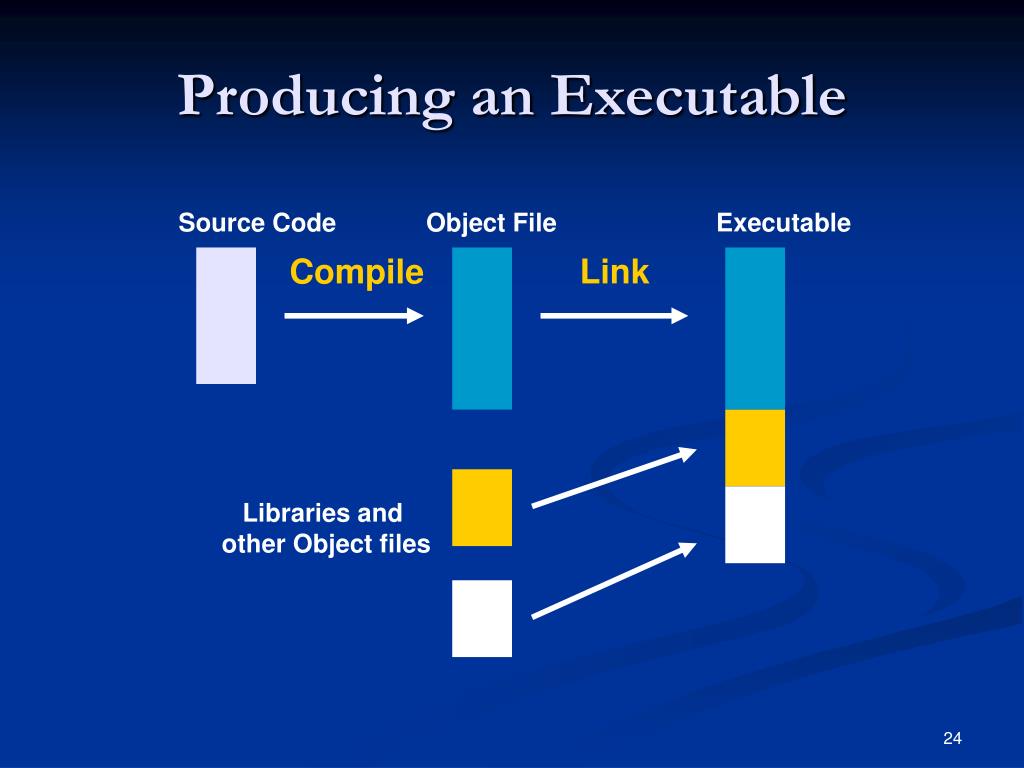 Producing an Executable

Source Code

Object File

Executable

Compile

Link

Libraries and other Object files

24